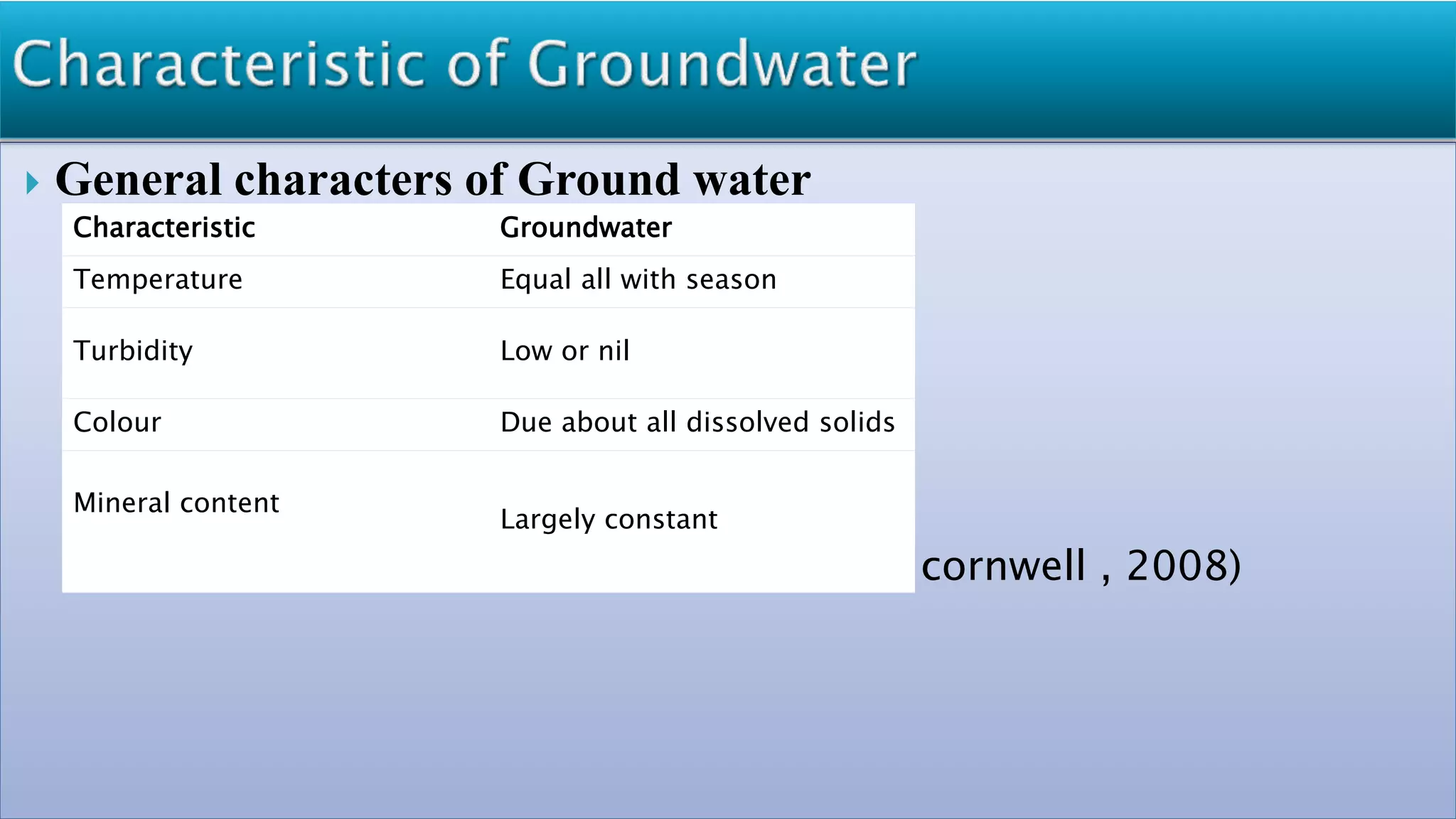 Characteristic of Groundwater

General characters of Ground water

| Characteristic | Groundwater |
|---|---|
| Temperature | Equal all with season |
| Turbidity | Low or nil |
| Colour | Due about all dissolved solids |
| Mineral content | Largely constant |

cornwell , 2008)